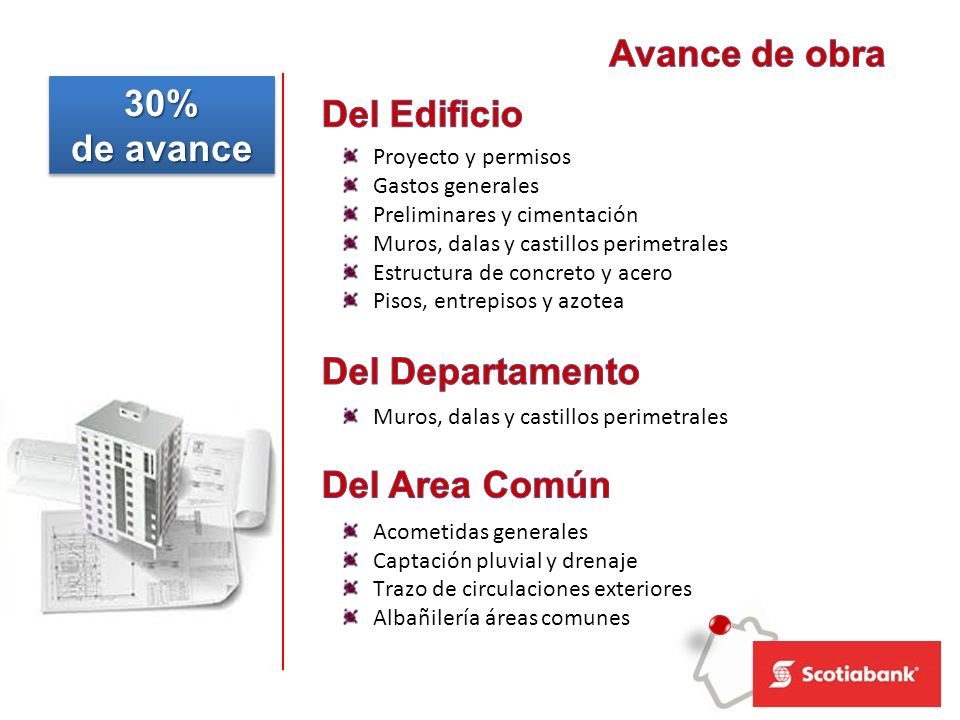 Avance de obra

30%
de avance

Del Edificio

Proyecto y permisos
Gastos generales
Preliminares y cimentación
Muros, dalas y castillos perimetrales
Estructura de concreto y acero
Pisos, entrepisos y azotea

Del Departamento

Muros, dalas y castillos perimetrales

Del Area Común

Acometidas generales
Captación pluvial y drenaje
Trazo de circulaciones exteriores
Albañilería áreas comunes

Scotiabank